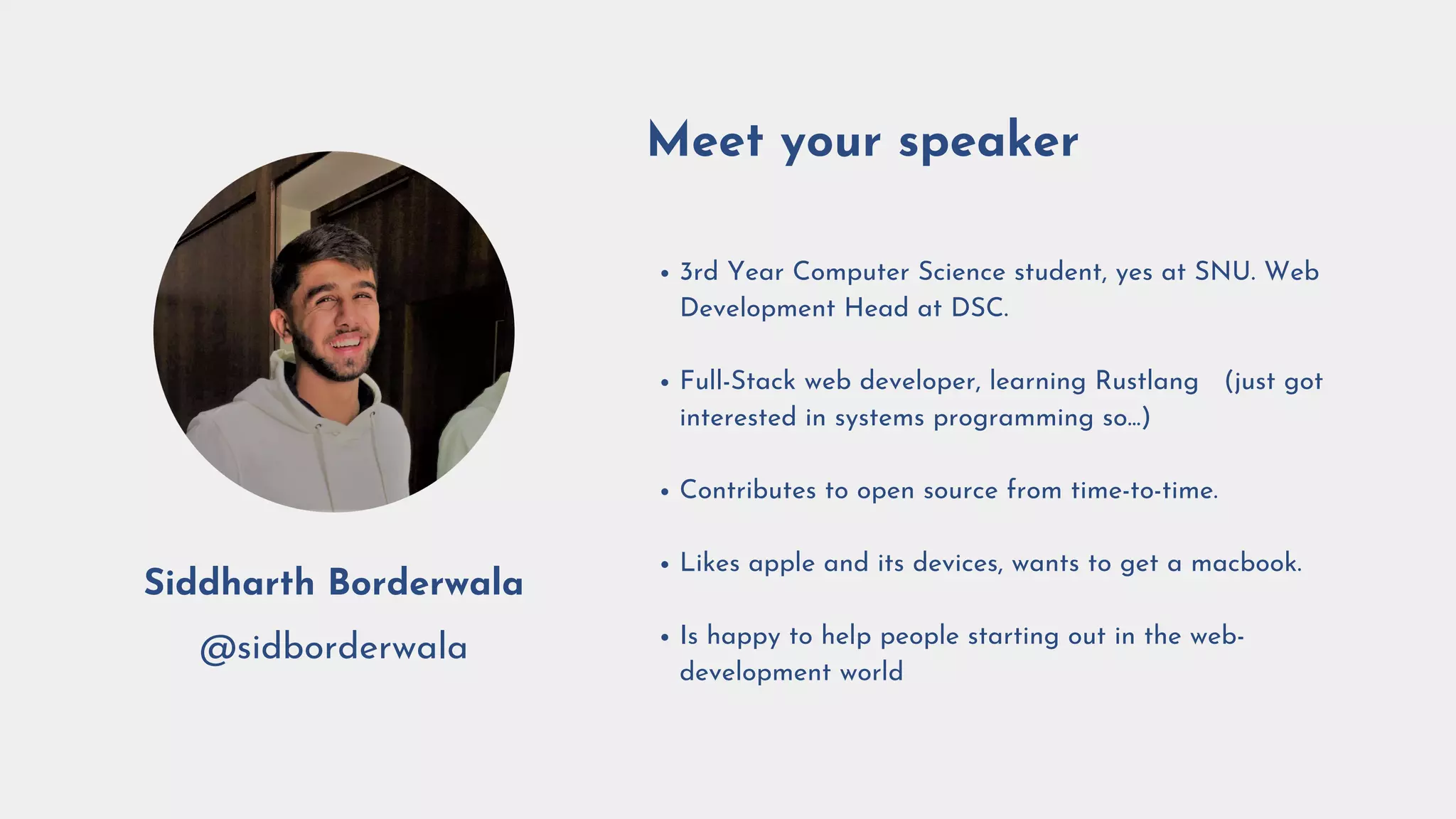 Siddharth Borderwala

@sidborderwala

Meet your speaker

• 3rd Year Computer Science student, yes at SNU. Web Development Head at DSC.

• Full-Stack web developer, learning Rustlang (just got interested in systems programming so...)

• Contributes to open source from time-to-time.

• Likes apple and its devices, wants to get a macbook.

• Is happy to help people starting out in the web-development world